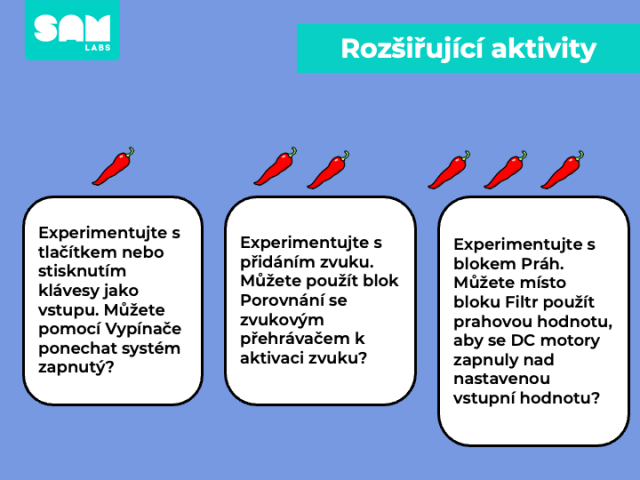 SAM
LABS

Rozšiřující aktivity

Experimentujte s tlačítkem nebo stisknutím klávesy jako vstupu. Můžete pomocí Vypínače ponechat systém zapnutý?

Experimentujte s přidáním zvuku. Můžete použít blok Porovnání se zvukovým přehrávačem k aktivaci zvuku?

Experimentujte s blokem Práh. Můžete místo bloku Filtr použít prahovou hodnotu, aby se DC motory zapnuly nad nastavenou vstupní hodnotu?